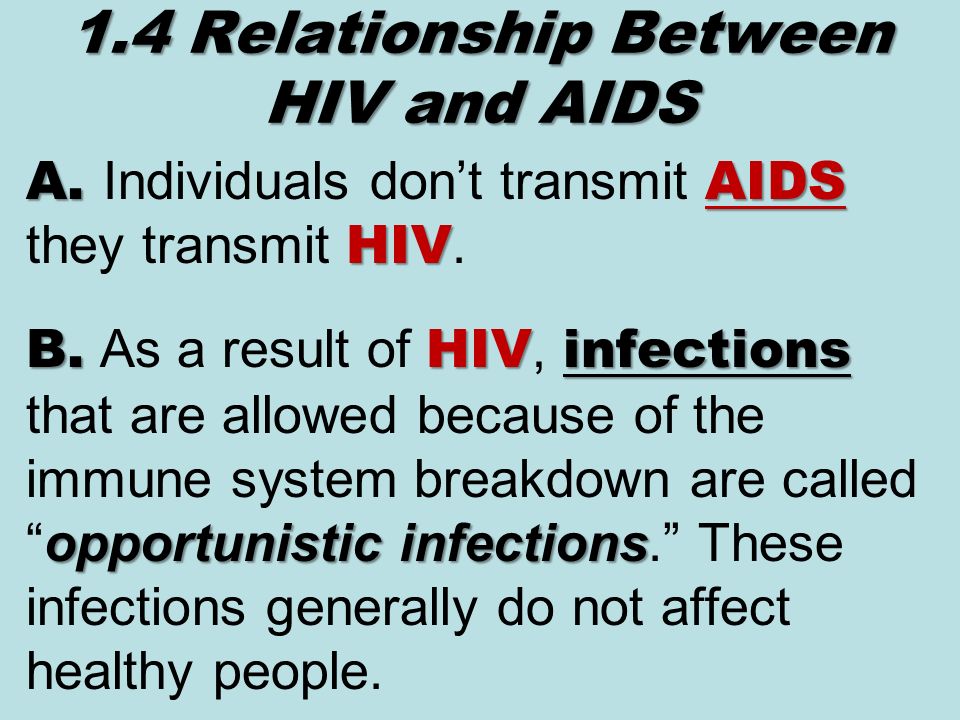 1.4 Relationship Between HIV and AIDS

A. Individuals don’t transmit AIDS they transmit HIV.

B. As a result of HIV, infections that are allowed because of the immune system breakdown are called “opportunistic infections.” These infections generally do not affect healthy people.